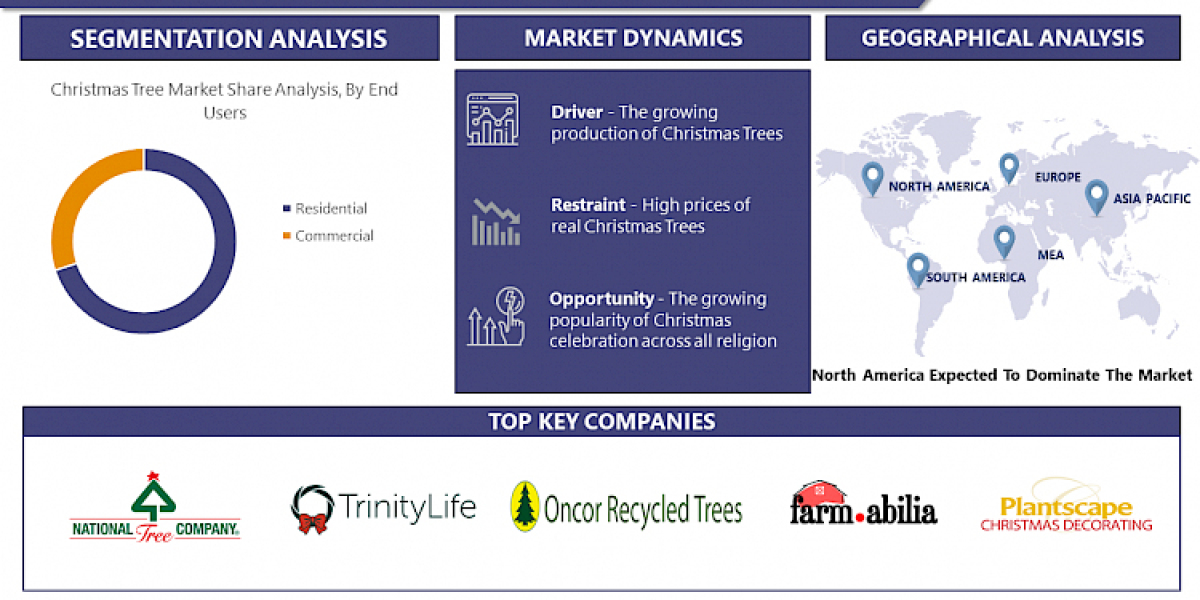 SEGMENTATION ANALYSIS

Christmas Tree Market Share Analysis, By End Users

Residential
Commercial

MARKET DYNAMICS

Driver - The growing production of Christmas Trees

Restraint - High prices of real Christmas Trees

Opportunity - The growing popularity of Christmas celebration across all religion

GEOGRAPHICAL ANALYSIS

NORTH AMERICA
EUROPE
ASIA PACIFIC
MEA
SOUTH AMERICA

North America Expected To Dominate The Market

TOP KEY COMPANIES

NATIONAL Tree COMPANY.
TrinityLife
Oncor Recycled Trees
farm.abilia
Plantscape
CHRISTMAS DECORATING